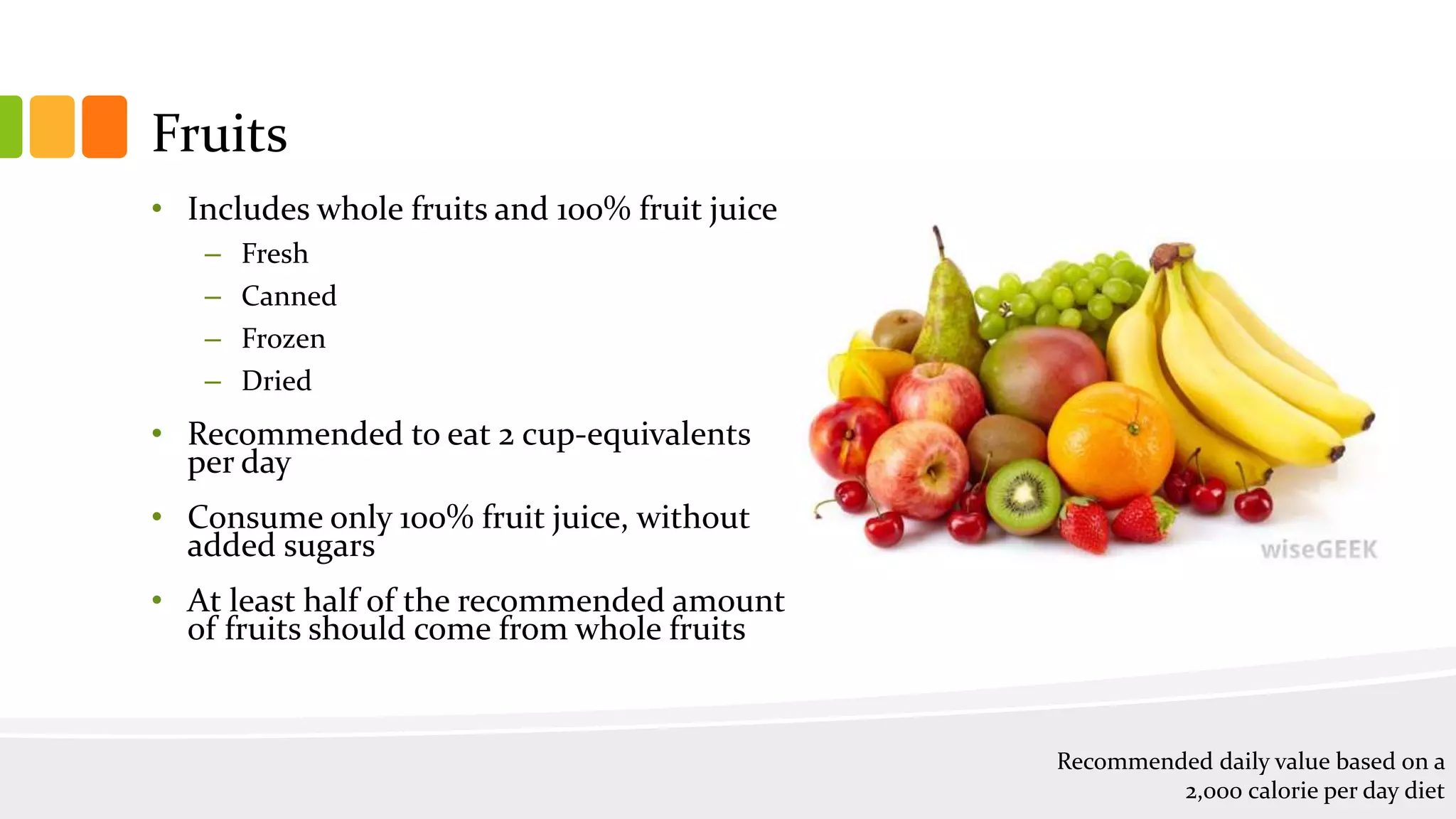 Fruits

• Includes whole fruits and 100% fruit juice
 – Fresh
 – Canned
 – Frozen
 – Dried
• Recommended to eat 2 cup-equivalents per day
• Consume only 100% fruit juice, without added sugars
• At least half of the recommended amount of fruits should come from whole fruits

wiseGEEK

Recommended daily value based on a 2,000 calorie per day diet